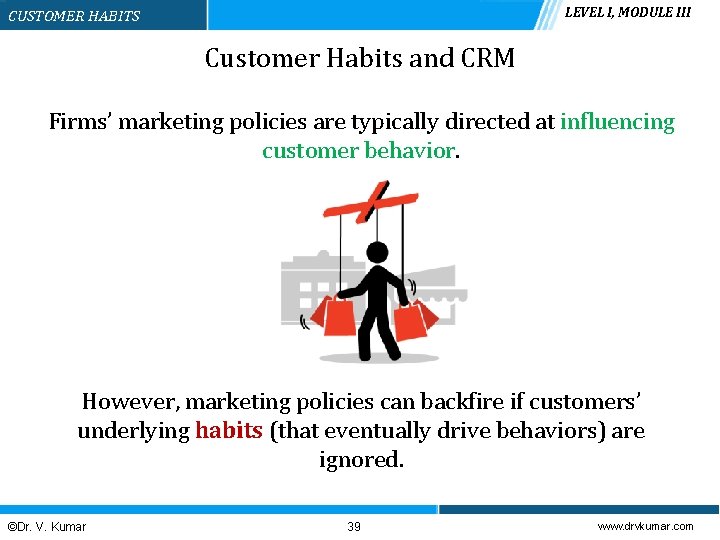 CUSTOMER HABITS

LEVEL I, MODULE III

Customer Habits and CRM

Firms' marketing policies are typically directed at influencing customer behavior.

However, marketing policies can backfire if customers' underlying habits (that eventually drive behaviors) are ignored.

©Dr. V. Kumar

39

www.drvkumar.com